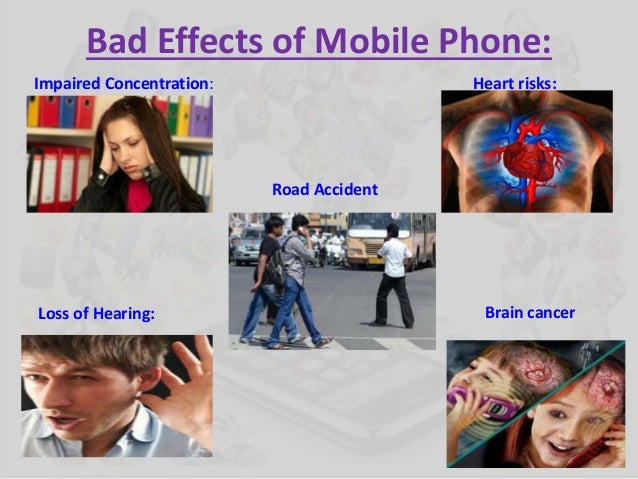 Bad Effects of Mobile Phone:

Impaired Concentration:

Heart risks:

Road Accident

Loss of Hearing:

Brain cancer